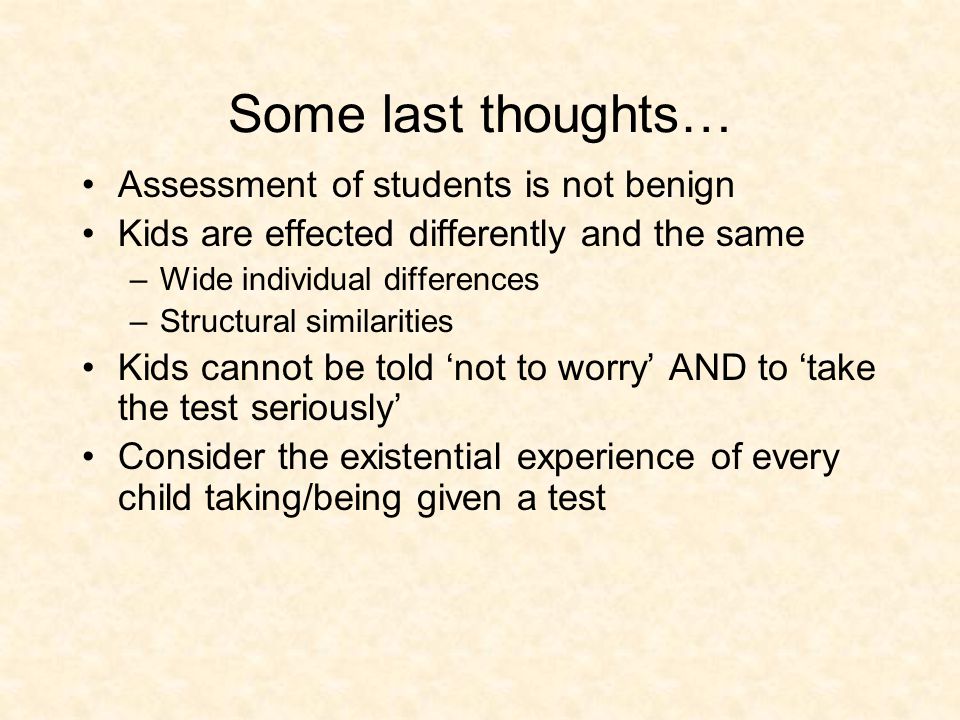 Some last thoughts…

• Assessment of students is not benign
• Kids are effected differently and the same
  – Wide individual differences
  – Structural similarities
• Kids cannot be told ‘not to worry’ AND to ‘take the test seriously’
• Consider the existential experience of every child taking/being given a test